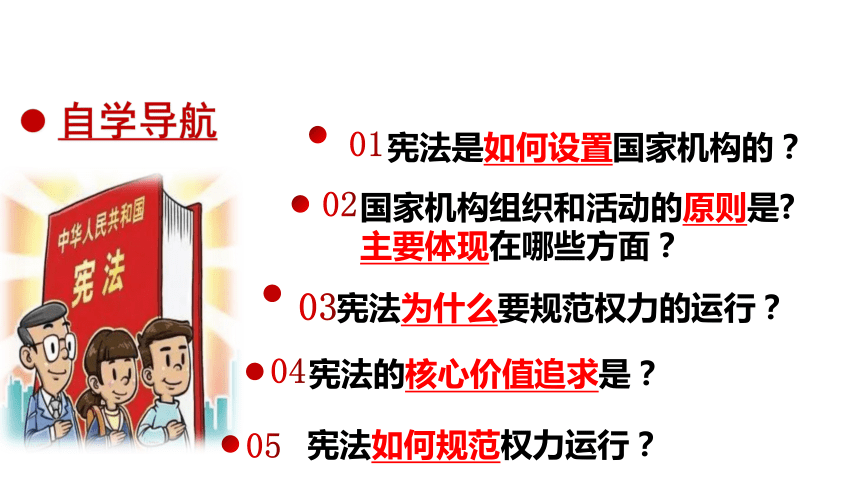 自学导航

中华人民共和国
宪法

01 宪法是如何设置国家机构的？

02 国家机构组织和活动的原则是？主要体现在哪些方面？

03 宪法为什么要规范权力的运行？

04 宪法的核心价值追求是？

05 宪法如何规范权力运行？